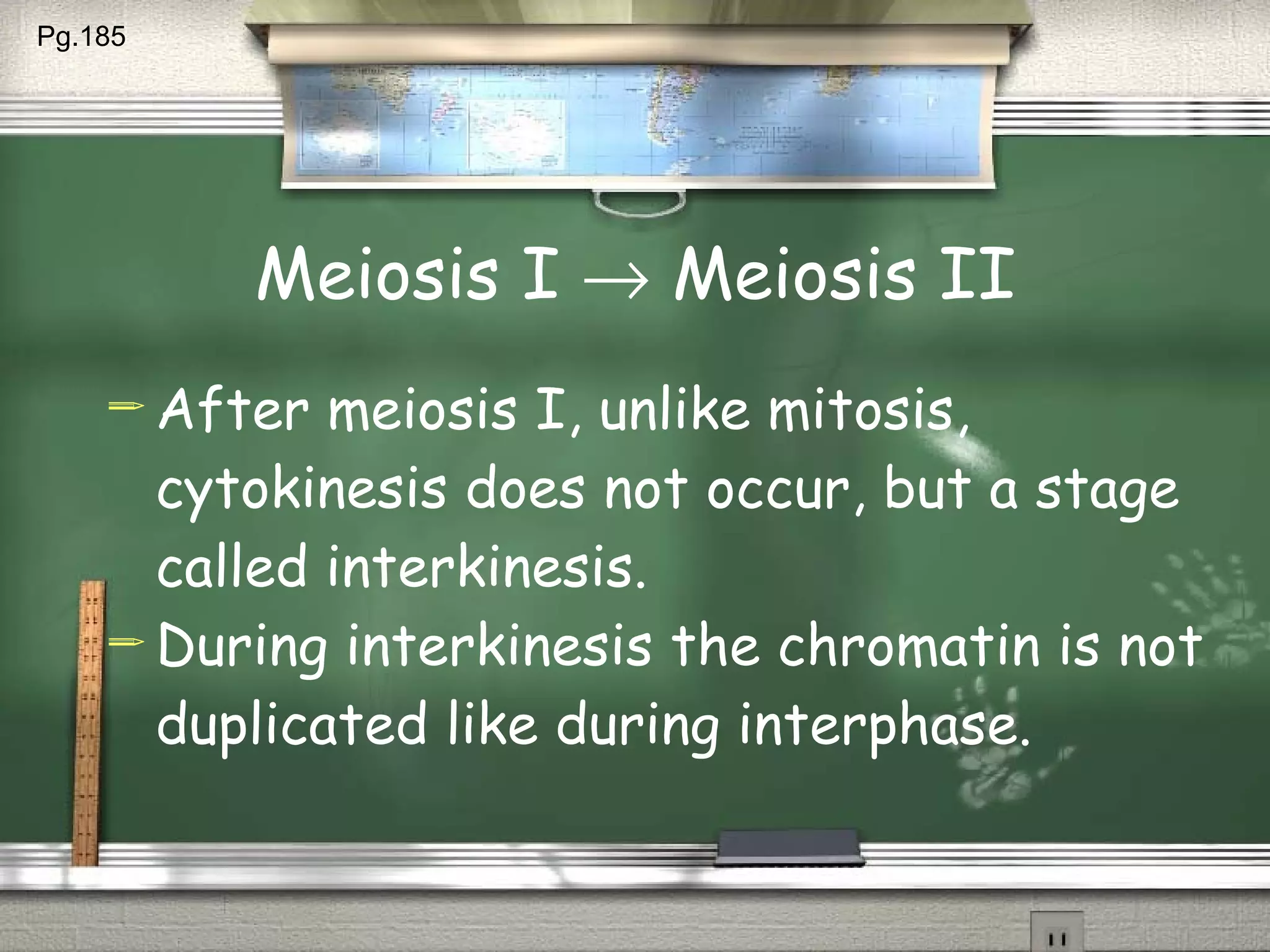 Pg.185

Meiosis I $\rightarrow$ Meiosis II

After meiosis I, unlike mitosis, cytokinesis does not occur, but a stage called interkinesis.

During interkinesis the chromatin is not duplicated like during interphase.